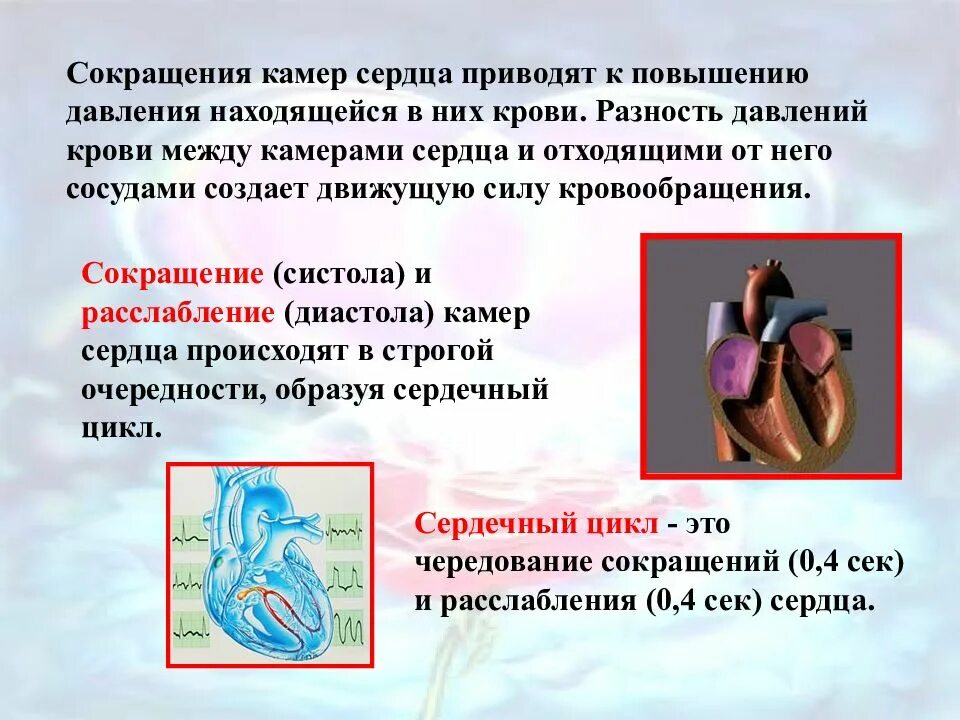 Сокращения камер сердца приводят к повышению давления находящейся в них крови. Разность давлений крови между камерами сердца и отходящими от него сосудами создает движущую силу кровообращения.

Сокращение (систола) и расслабление (диастола) камер сердца происходят в строгой очередности, образуя сердечный цикл.

Сердечный цикл - это чередование сокращений (0,4 сек) и расслабления (0,4 сек) сердца.